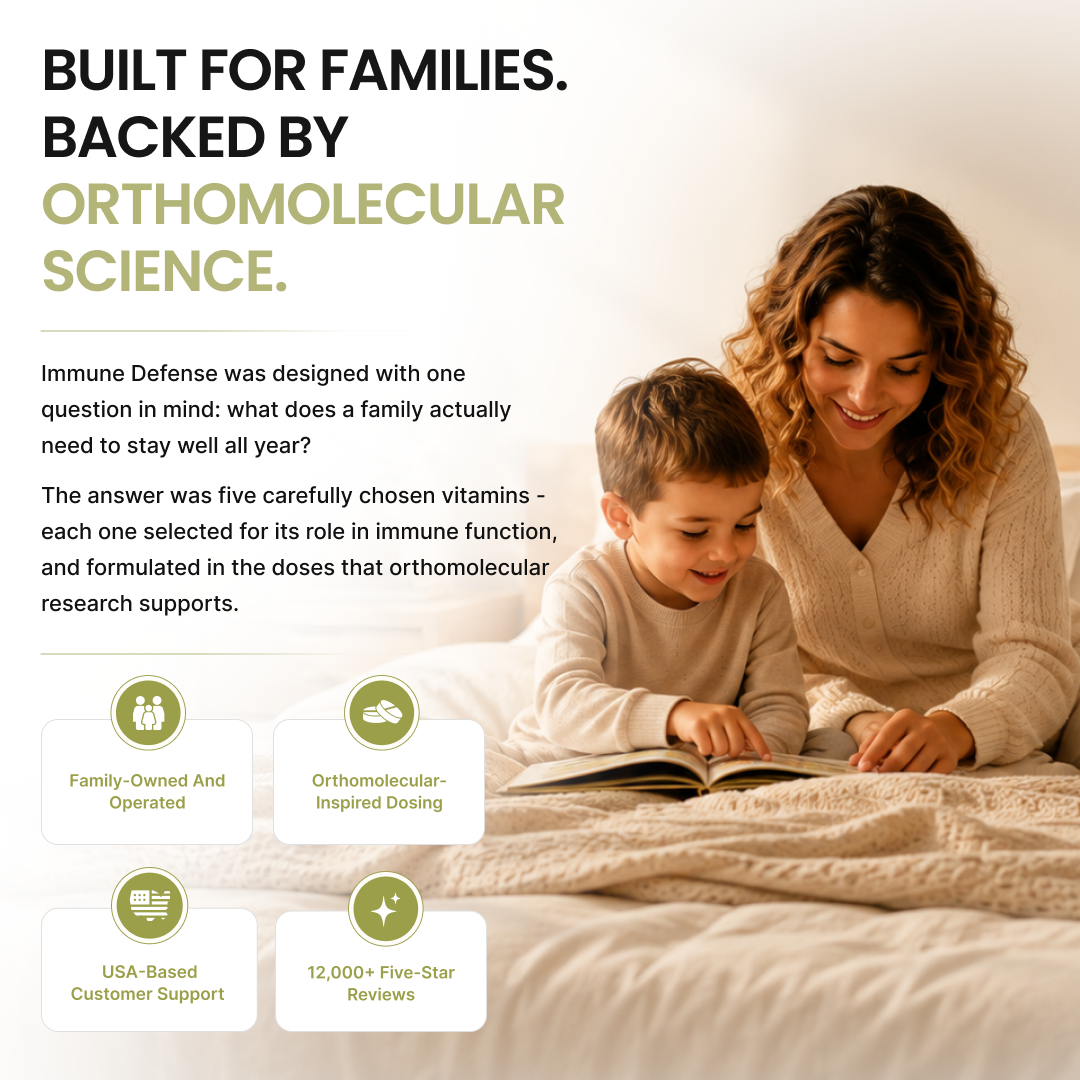 BUILT FOR FAMILIES. BACKED BY ORTHOMOLECULAR SCIENCE.

Immune Defense was designed with one question in mind: what does a family actually need to stay well all year?

The answer was five carefully chosen vitamins - each one selected for its role in immune function, and formulated in the doses that orthomolecular research supports.

Family-Owned And Operated

Orthomolecular-Inspired Dosing

USA-Based Customer Support

12,000+ Five-Star Reviews